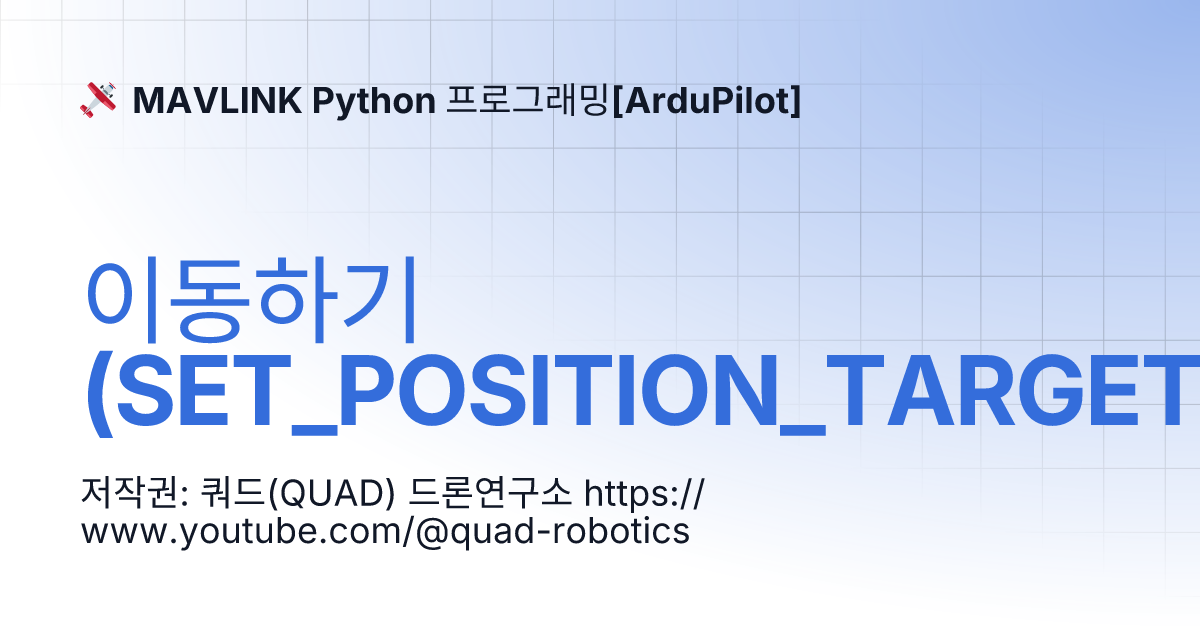 MAVLINK Python 프로그래밍[ArduPilot]

이동하기 (SET_POSITION_TARGET

저작권: 쿼드(QUAD) 드론연구소 https://www.youtube.com/@quad-robotics